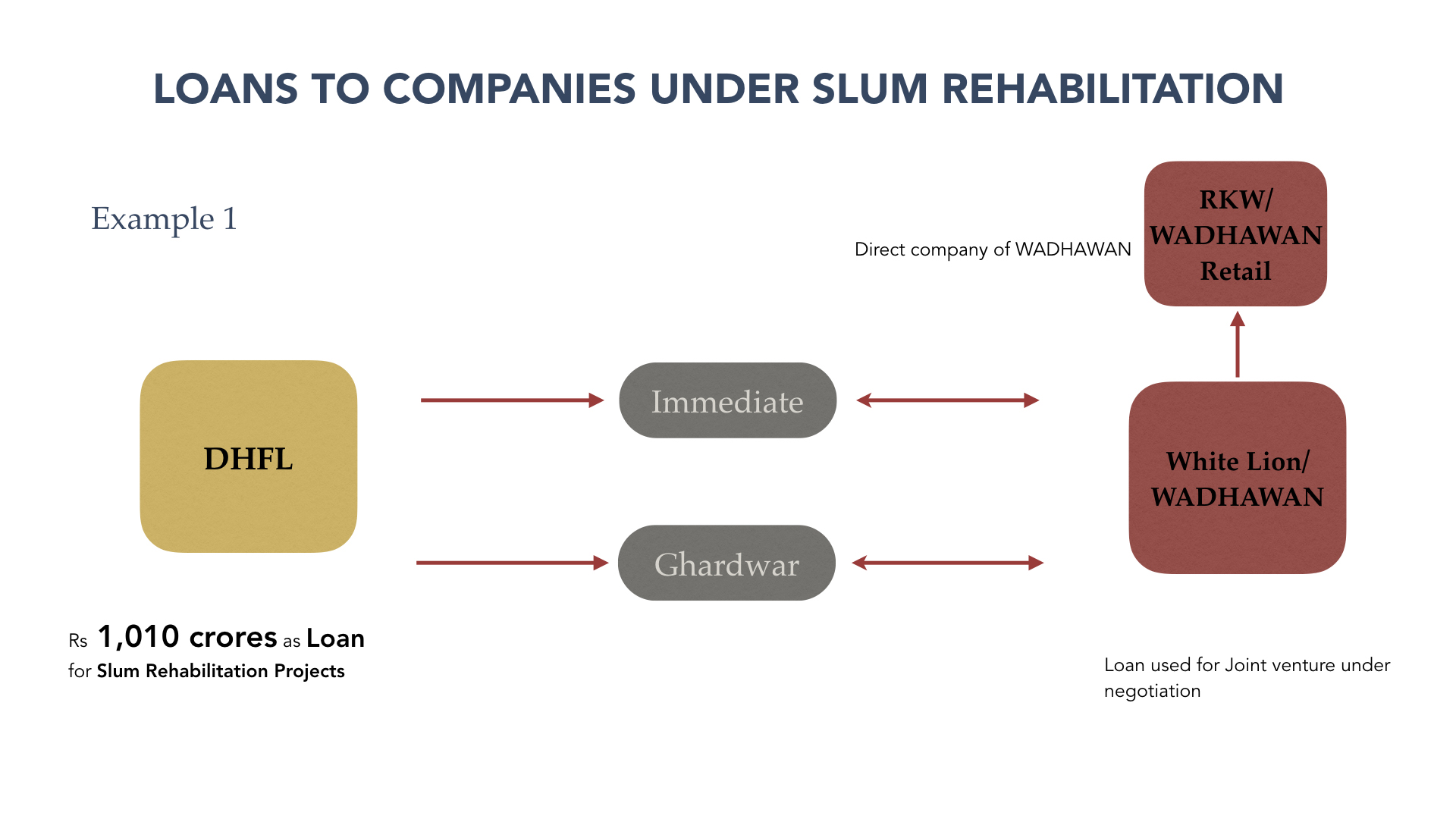 LOANS TO COMPANIES UNDER SLUM REHABILITATION

Example 1

Direct company of WADHAWAN

RKW/ WADHAWAN Retail

DHFL

Immediate

Ghardwar

White Lion/ WADHAWAN

Rs 1,010 crores as Loan for Slum Rehabilitation Projects

Loan used for Joint venture under negotiation